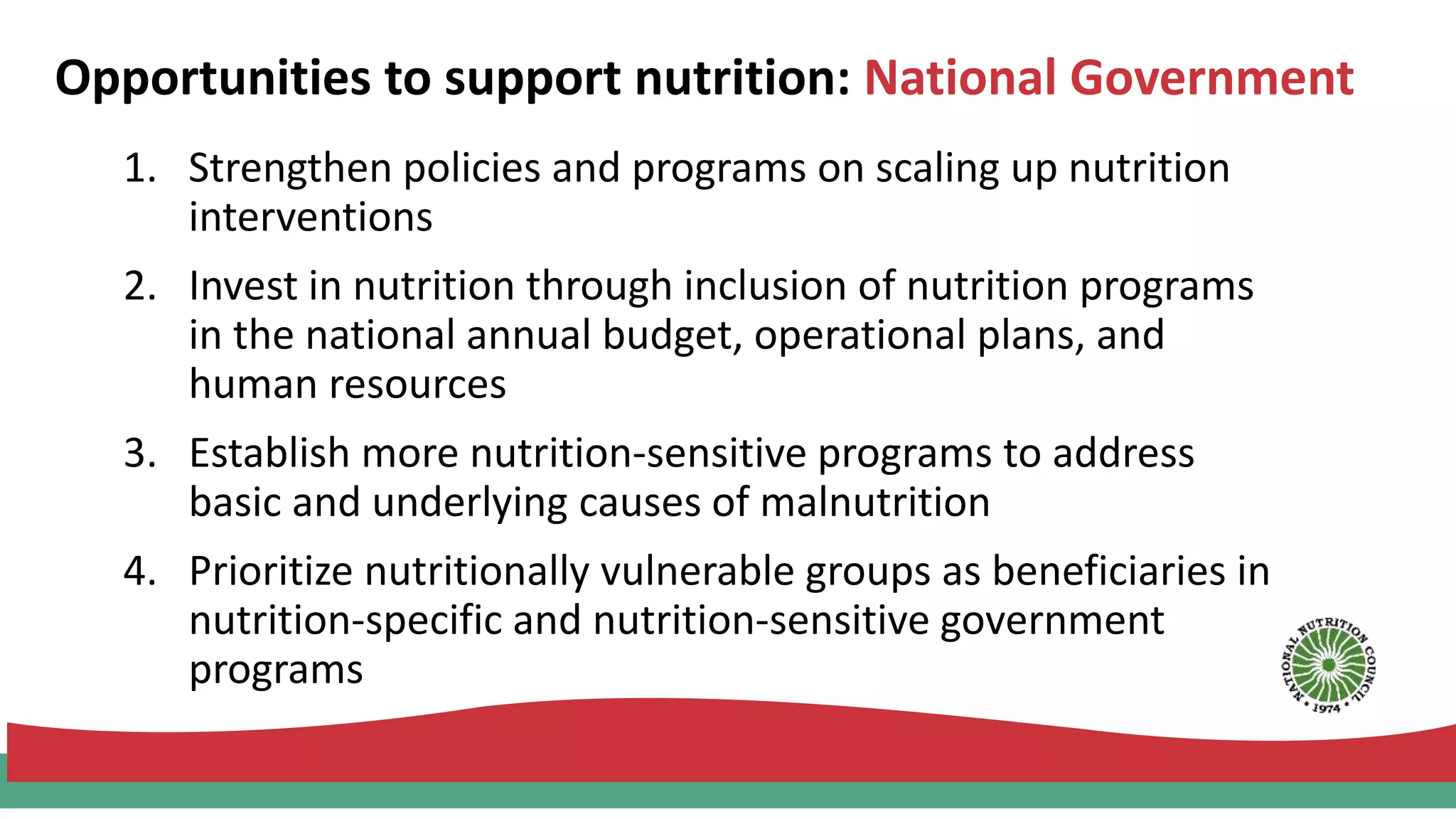 Opportunities to support nutrition: National Government

1. Strengthen policies and programs on scaling up nutrition interventions

2. Invest in nutrition through inclusion of nutrition programs in the national annual budget, operational plans, and human resources

3. Establish more nutrition-sensitive programs to address basic and underlying causes of malnutrition

4. Prioritize nutritionally vulnerable groups as beneficiaries in nutrition-specific and nutrition-sensitive government programs

NATIONAL NUTRITION COUNCIL • 1974 •